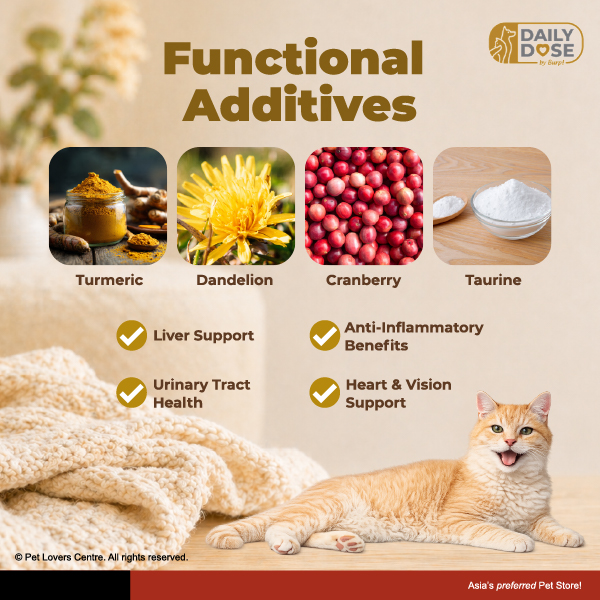 DAILY DOSE by Burp!

Functional Additives

Turmeric

Dandelion

Cranberry

Taurine

Liver Support

Anti-Inflammatory Benefits

Urinary Tract Health

Heart & Vision Support

© Pet Lovers Centre. All rights reserved.

Asia's preferred Pet Store!